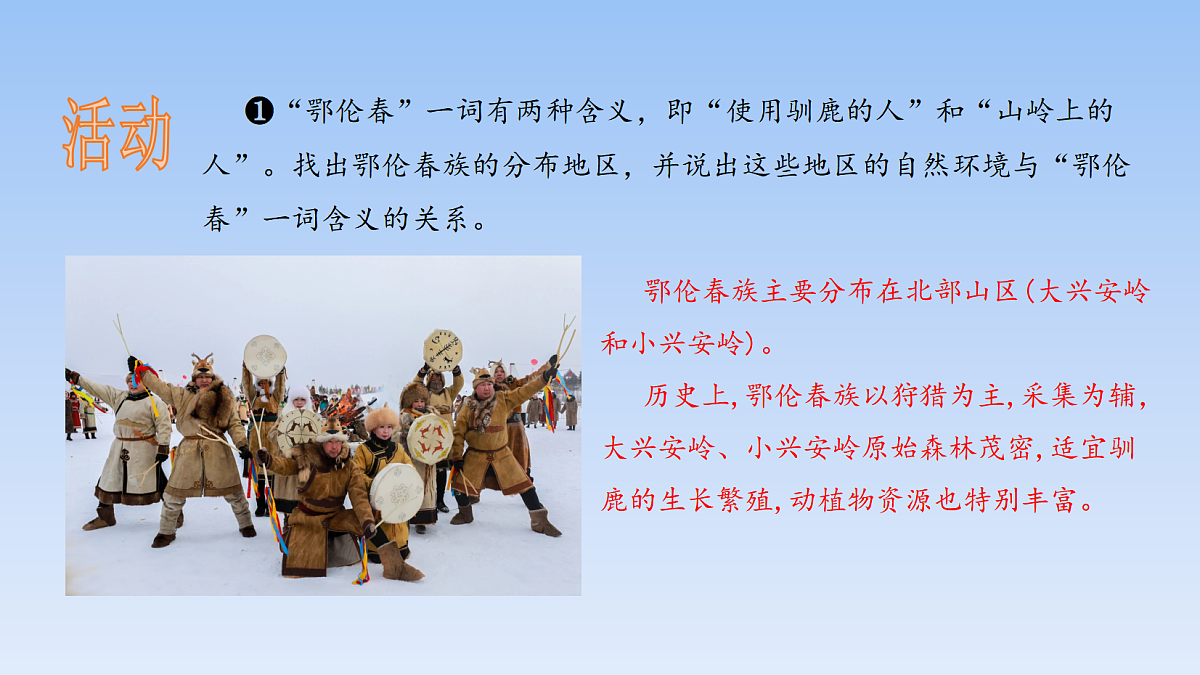 活动

❶“鄂伦春”一词有两种含义，即“使用驯鹿的人”和“山岭上的人”。找出鄂伦春族的分布地区，并说出这些地区的自然环境与“鄂伦春”一词含义的关系。

鄂伦春族主要分布在北部山区(大兴安岭和小兴安岭)。

历史上,鄂伦春族以狩猎为主,采集为辅,大兴安岭、小兴安岭原始森林茂密,适宜驯鹿的生长繁殖,动植物资源也特别丰富。